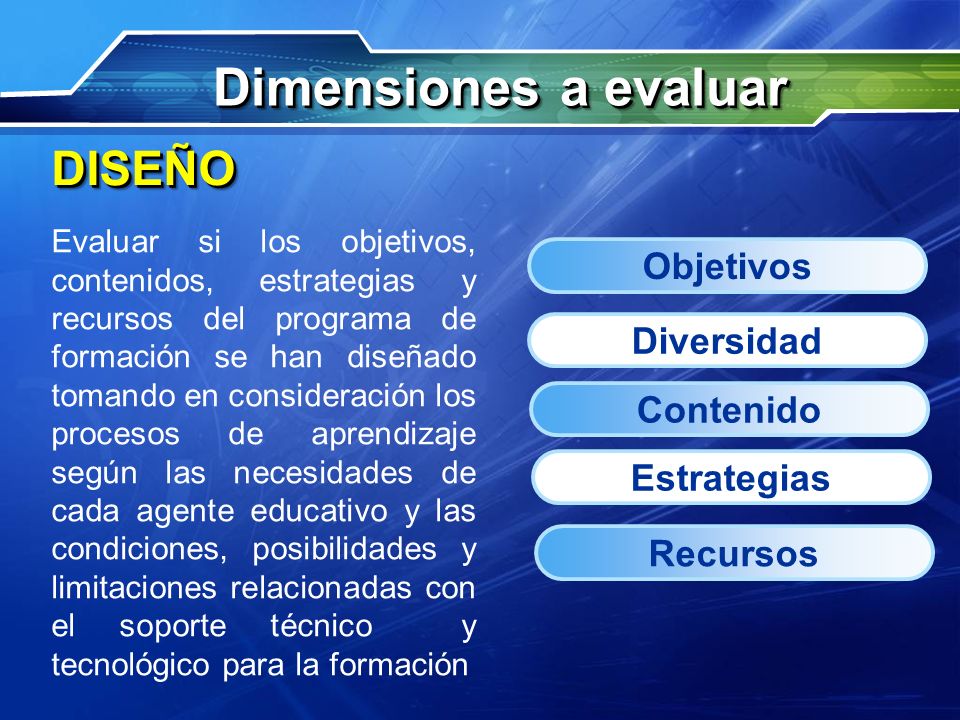 Dimensiones a evaluar

DISEÑO

Evaluar si los objetivos, contenidos, estrategias y recursos del programa de formación se han diseñado tomando en consideración los procesos de aprendizaje según las necesidades de cada agente educativo y las condiciones, posibilidades y limitaciones relacionadas con el soporte técnico y tecnológico para la formación

Objetivos

Diversidad

Contenido

Estrategias

Recursos